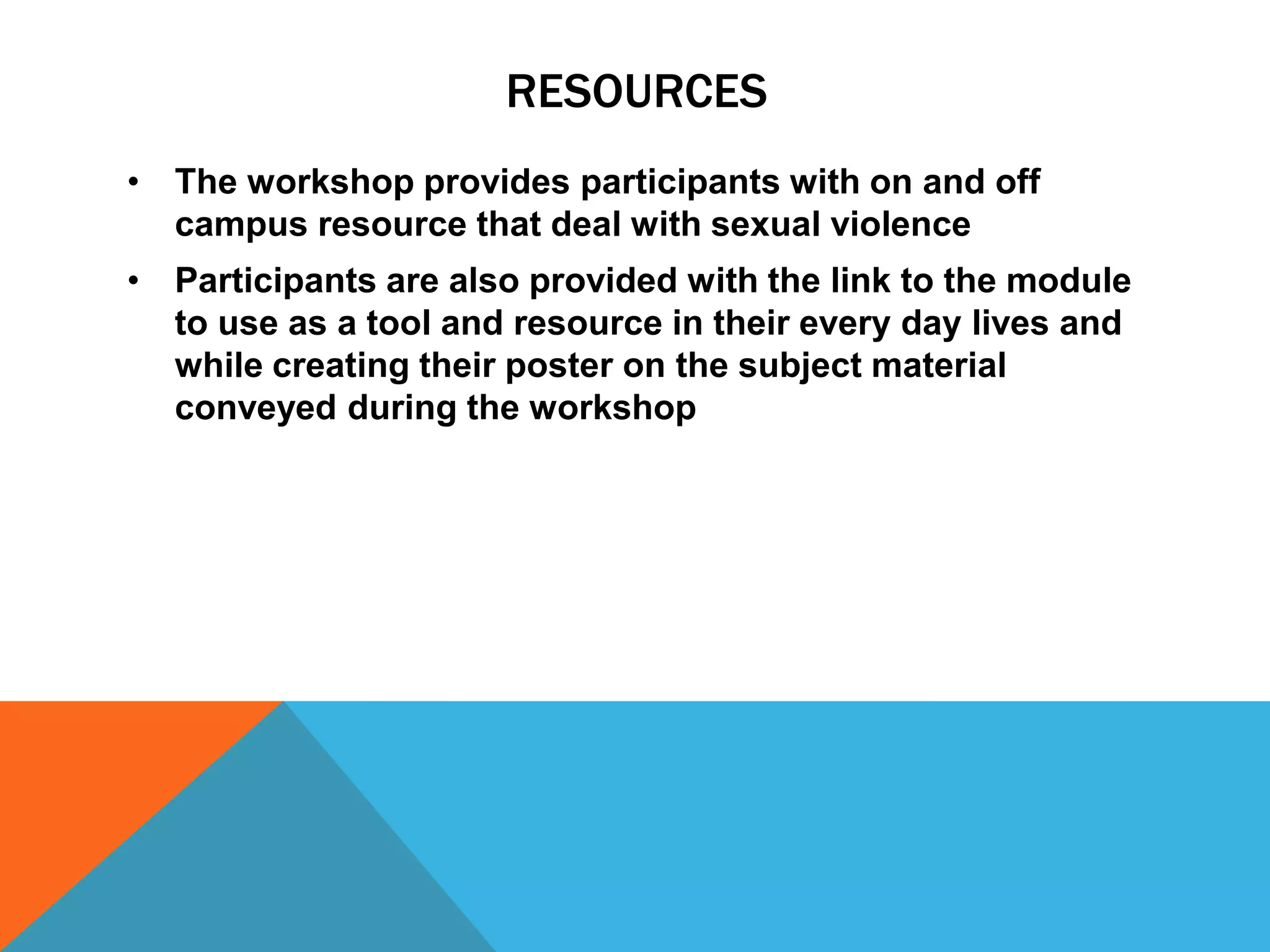 RESOURCES

• The workshop provides participants with on and off campus resource that deal with sexual violence

• Participants are also provided with the link to the module to use as a tool and resource in their every day lives and while creating their poster on the subject material conveyed during the workshop